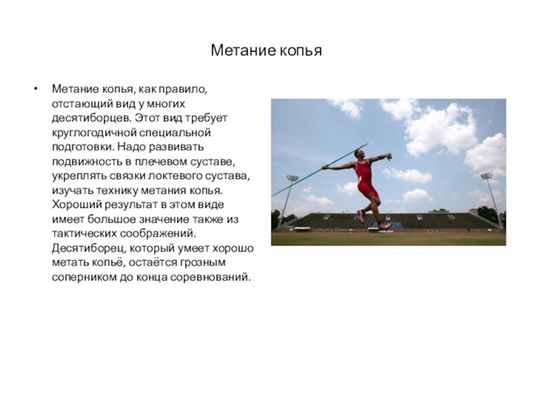 Метание копья

• Метание копья, как правило, отстающий вид у многих десятиборцев. Этот вид требует круглогодичной специальной подготовки. Надо развивать подвижность в плечевом суставе, укреплять связки локтевого сустава, изучать технику метания копья. Хороший результат в этом виде имеет большое значение также из тактических соображений. Десятиборец, который умеет хорошо метать копьё, остаётся грозным соперником до конца соревнований.